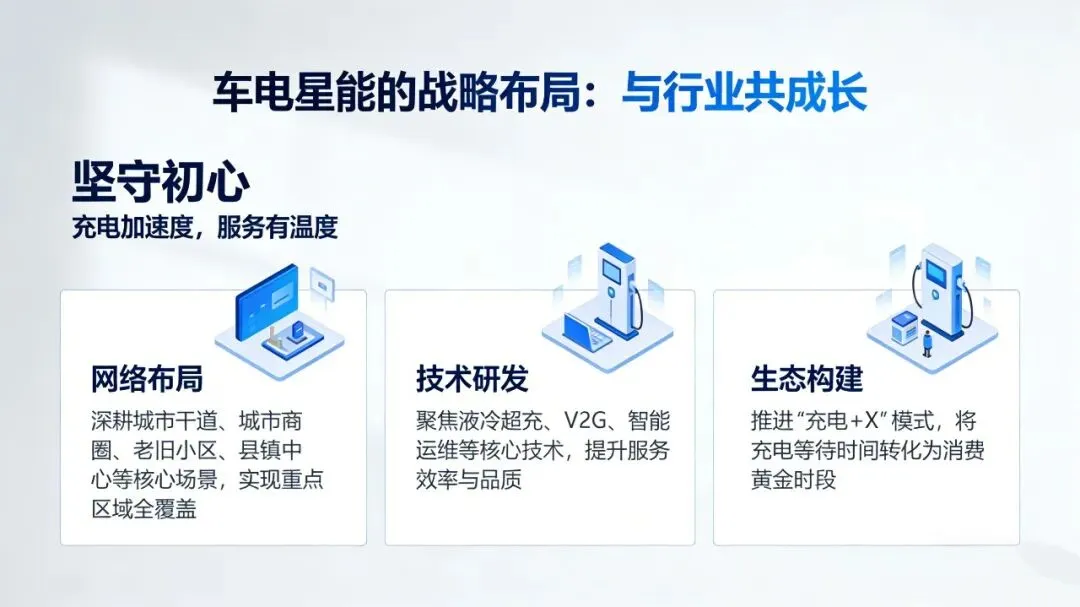 车电星能的战略布局：与行业共成长

坚守初心
充电加速度，服务有温度

网络布局
深耕城市干道、城市商圈、老旧小区、县镇中心等核心场景，实现重点区域全覆盖

技术研发
聚焦液冷超充、V2G、智能运维等核心技术，提升服务效率与品质

生态构建
推进“充电+X”模式，将充电等待时间转化为消费黄金时段